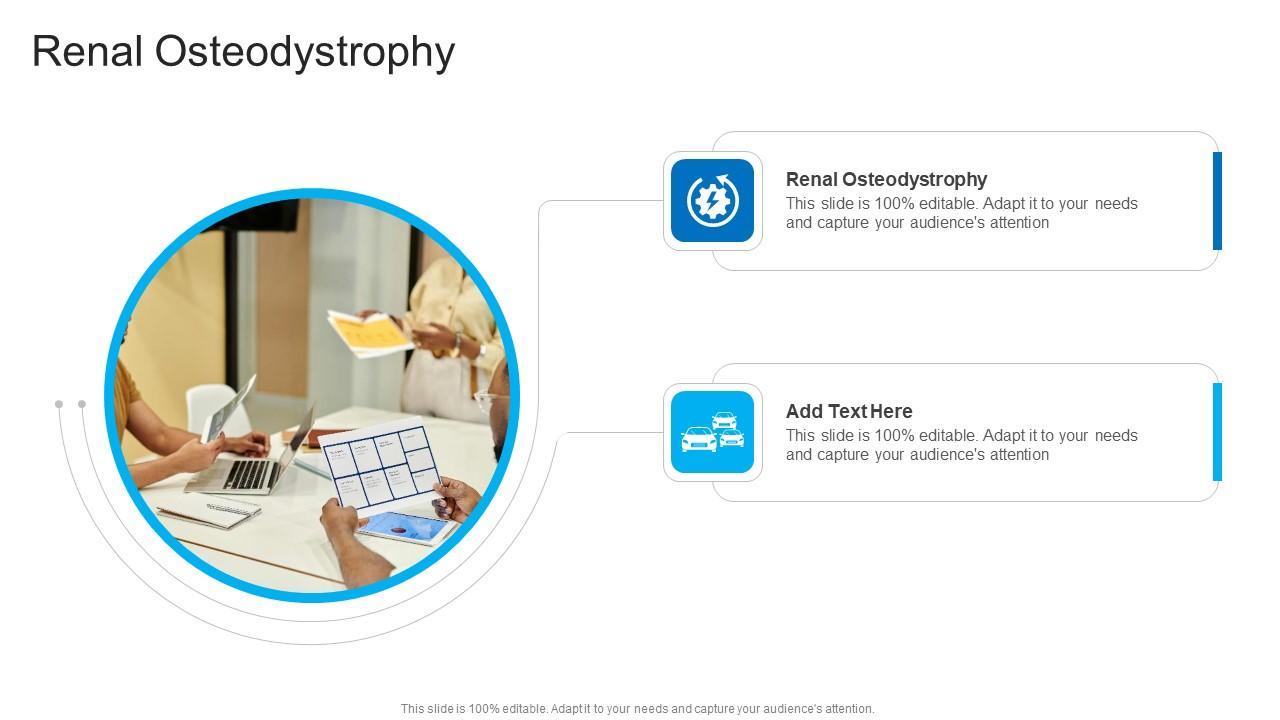 Renal Osteodystrophy

Renal Osteodystrophy
This slide is 100% editable. Adapt it to your needs and capture your audience's attention

Add Text Here
This slide is 100% editable. Adapt it to your needs and capture your audience's attention

This slide is 100% editable. Adapt it to your needs and capture your audience's attention.